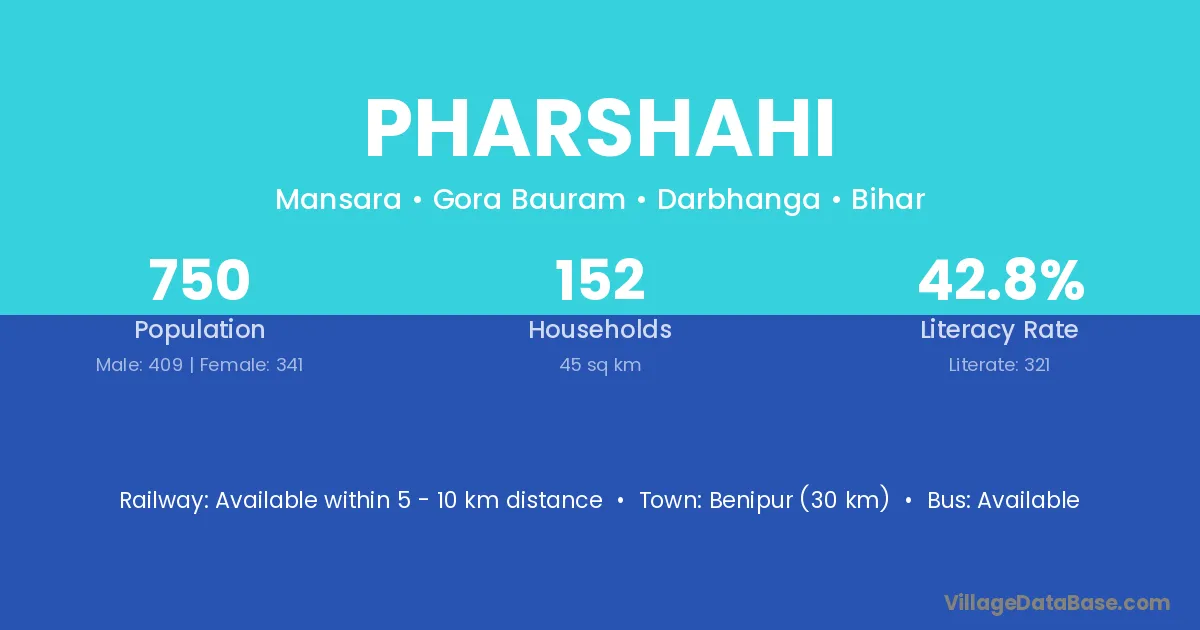 PHARSHAHI

Mansara • Gora Bauram • Darbhanga • Bihar

750
Population
Male: 409 | Female: 341

152
Households
45 sq km

42.8%
Literacy Rate
Literate: 321

Railway: Available within 5 - 10 km distance • Town: Benipur (30 km) • Bus: Available

VillageDataBase.com